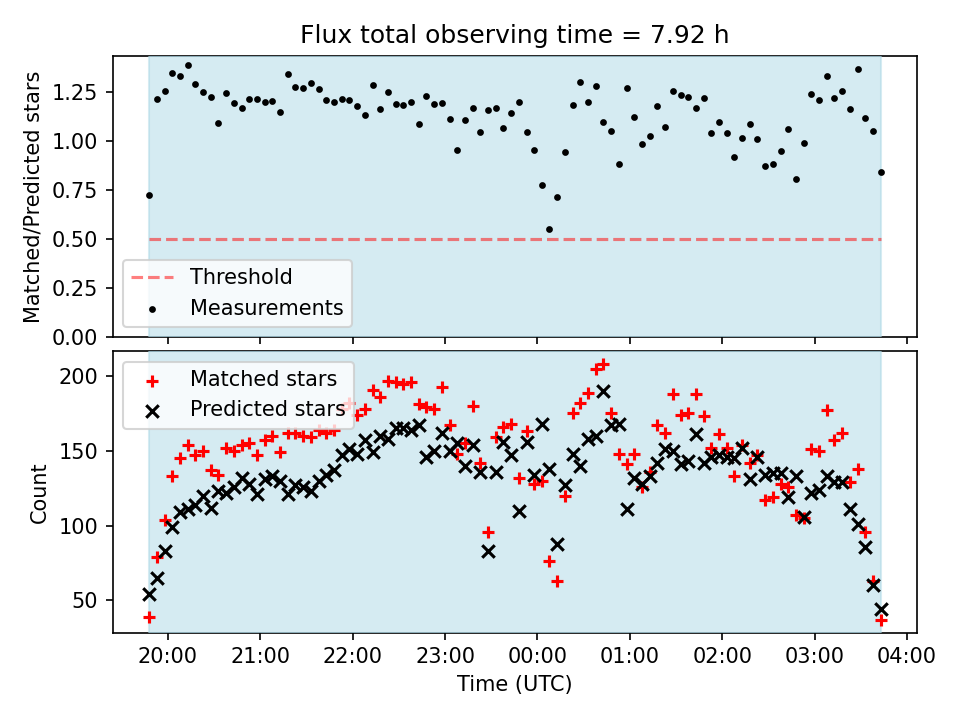 Flux total observing time = 7.92 h

Matched/Predicted stars

1.25
1.00
0.75
0.50
0.25
0.00

Threshold
Measurements

Count

200
150
100
50

Matched stars
Predicted stars

20:00
21:00
22:00
23:00
00:00
01:00
02:00
03:00
04:00

Time (UTC)